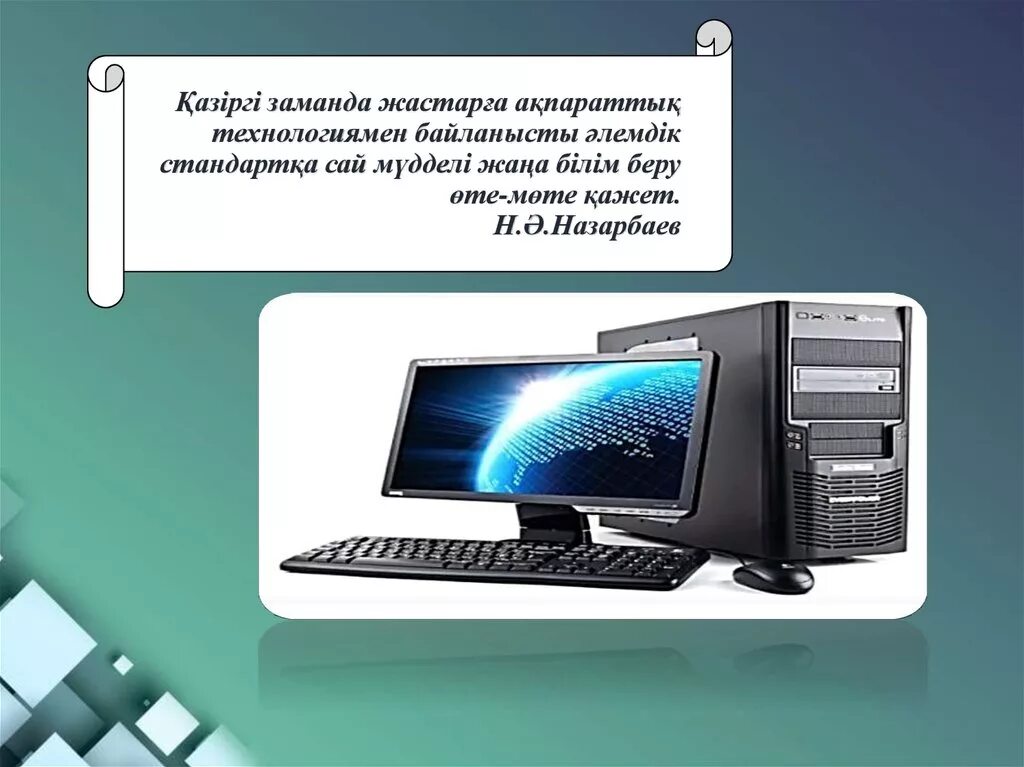 Қазіргі заманда жастарға ақпараттық технологиямен байланысты әлемдік стандартқа сай мүдделі жаңа білім беру өте-мөте қажет.
Н.Ә.Назарбаев